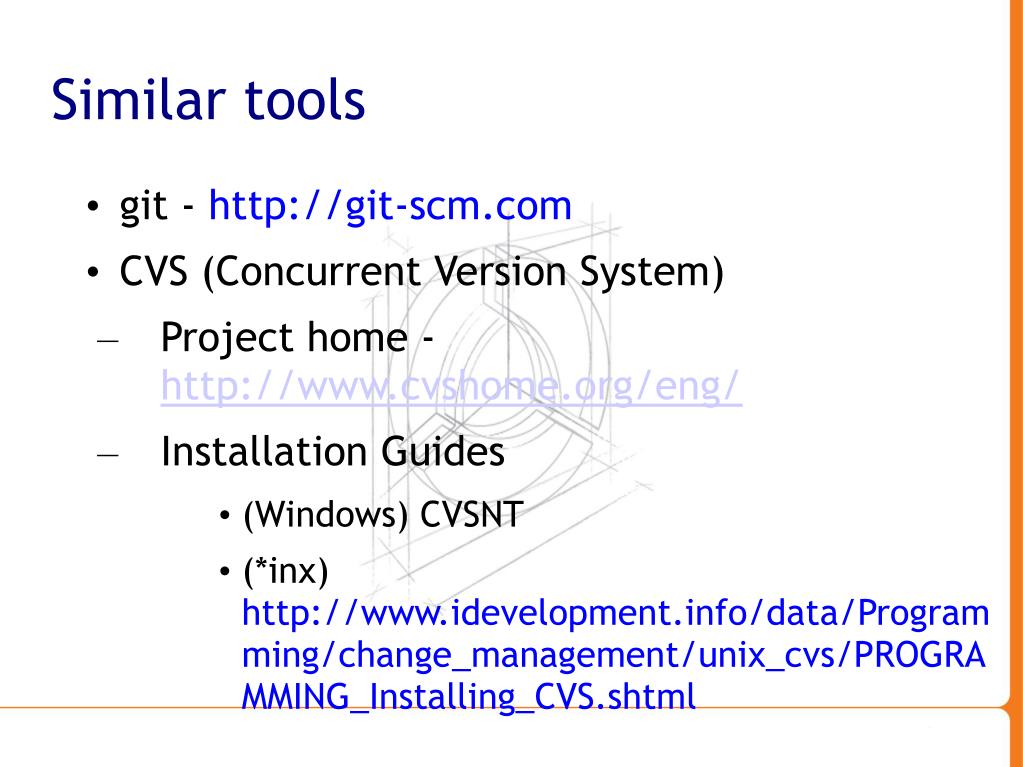 Similar tools

• git - http://git-scm.com

• CVS (Concurrent Version System)

– Project home - http://www.cvshome.org/eng/

– Installation Guides

• (Windows) CVSNT

• (*inx) http://www.idevelopment.info/data/Programming/change_management/unix_cvs/PROGRAMMING_Installing_CVS.shtml